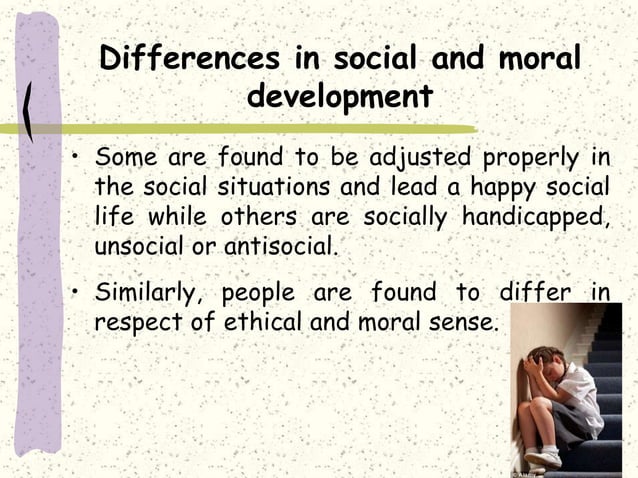 Differences in social and moral development

• Some are found to be adjusted properly in the social situations and lead a happy social life while others are socially handicapped, unsocial or antisocial.

• Similarly, people are found to differ in respect of ethical and moral sense.

© Alamy